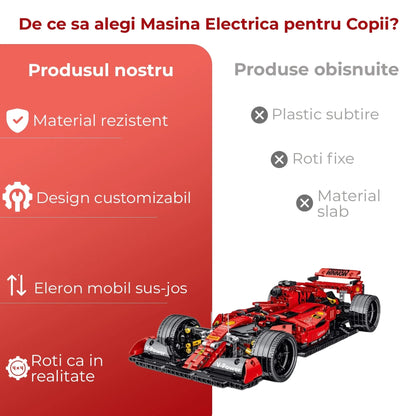 De ce sa alegi Masina Electrica pentru Copii?

Produsul nostru

Material rezistent

Design customizabil

Eleron mobil sus-jos

Roti ca in realitate

Produse obisnuite

Plastic subtire

Roti fixe

Material slab